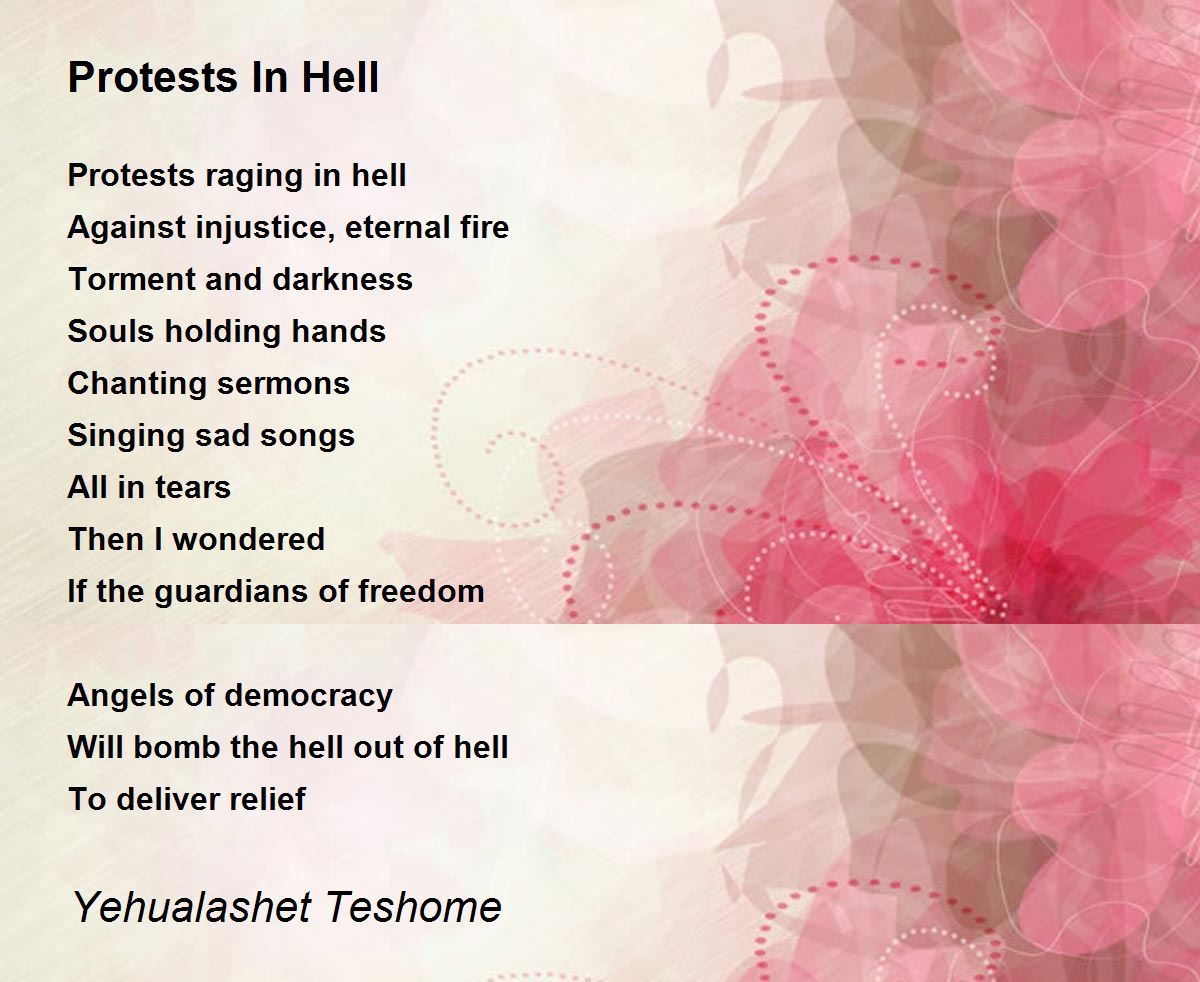 Protests In Hell

Protests raging in hell
Against injustice, eternal fire
Torment and darkness
Souls holding hands
Chanting sermons
Singing sad songs
All in tears
Then I wondered
If the guardians of freedom

Angels of democracy
Will bomb the hell out of hell
To deliver relief

Yehualashet Teshome